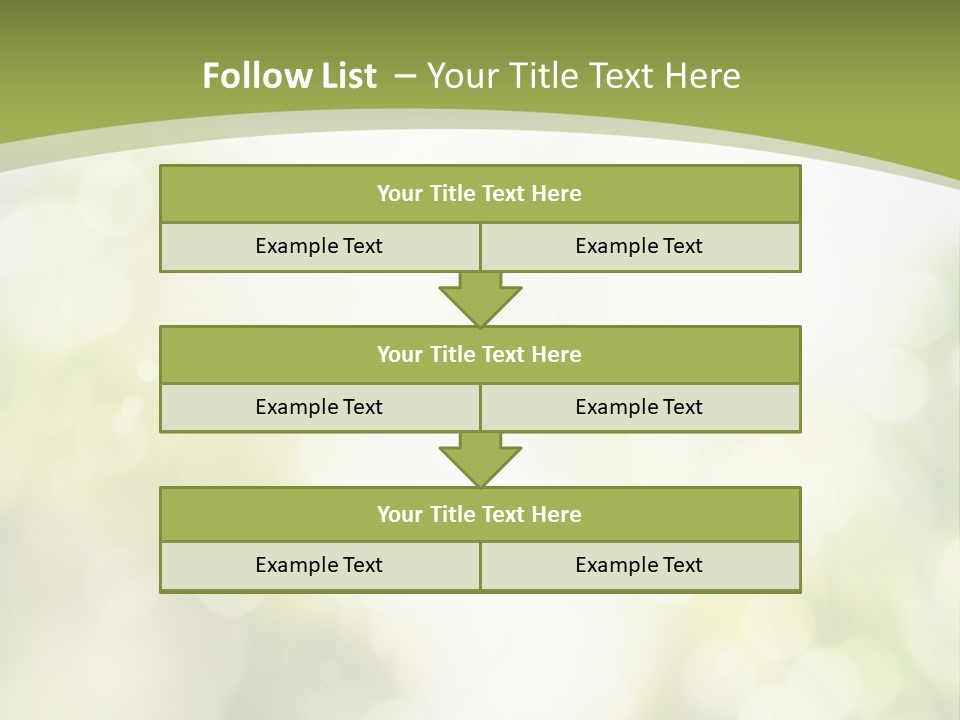 Follow List – Your Title Text Here

Your Title Text Here

Example Text Example Text

Your Title Text Here

Example Text Example Text

Your Title Text Here

Example Text Example Text